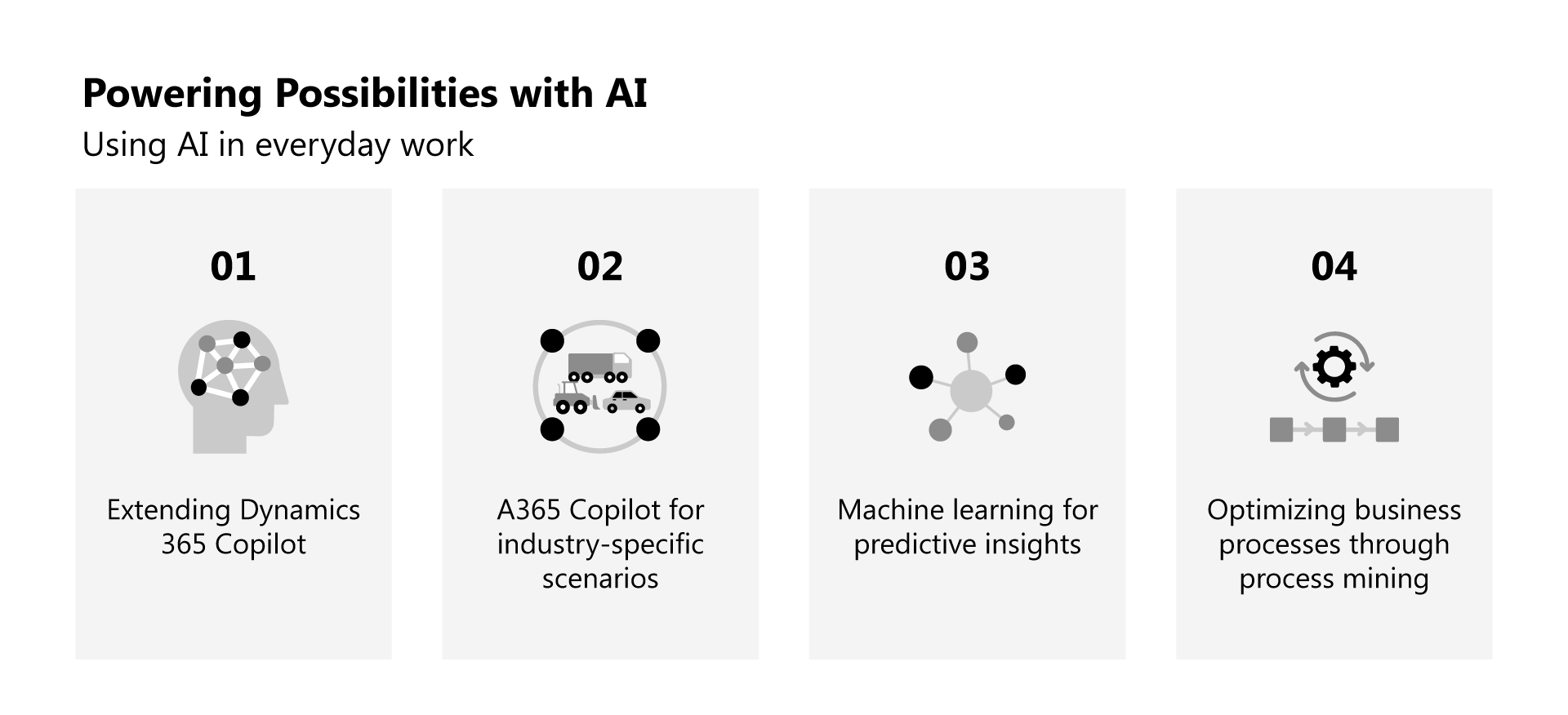 Powering Possibilities with AI
Using AI in everyday work

01

Extending Dynamics 365 Copilot

02

A365 Copilot for industry-specific scenarios

03

Machine learning for predictive insights

04

Optimizing business processes through process mining